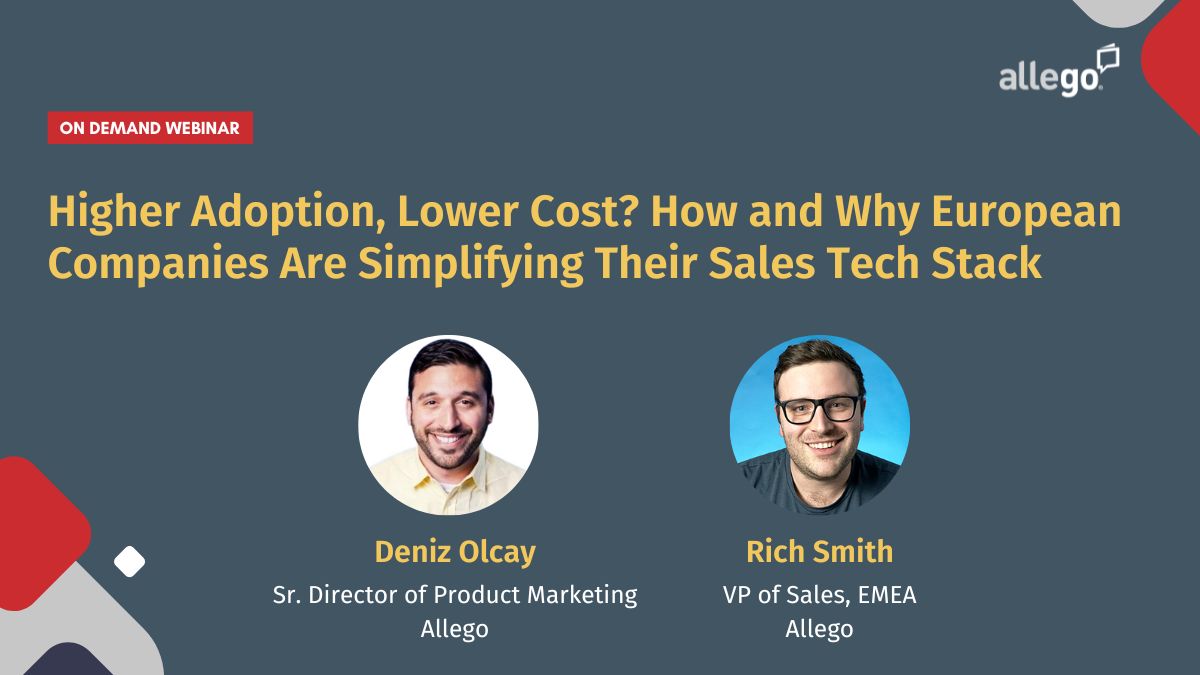 allego

ON DEMAND WEBINAR

Higher Adoption, Lower Cost? How and Why European Companies Are Simplifying Their Sales Tech Stack

Deniz Olcay
Sr. Director of Product Marketing
Allego

Rich Smith
VP of Sales, EMEA
Allego